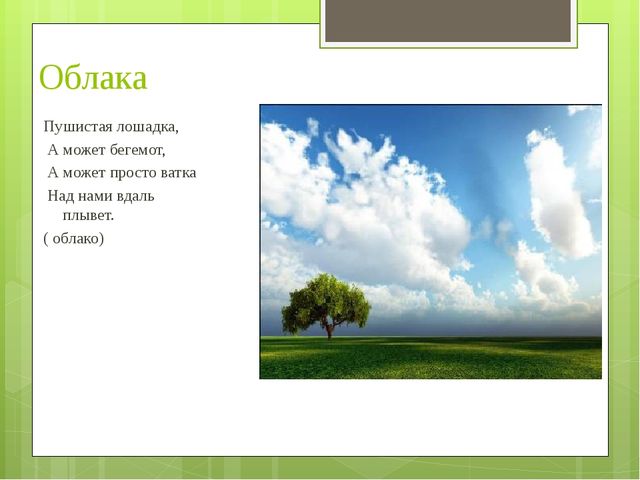 Облака

Пушистая лошадка,
А может бегемот,
А может просто ватка
Над нами вдаль плывет.
( облако)